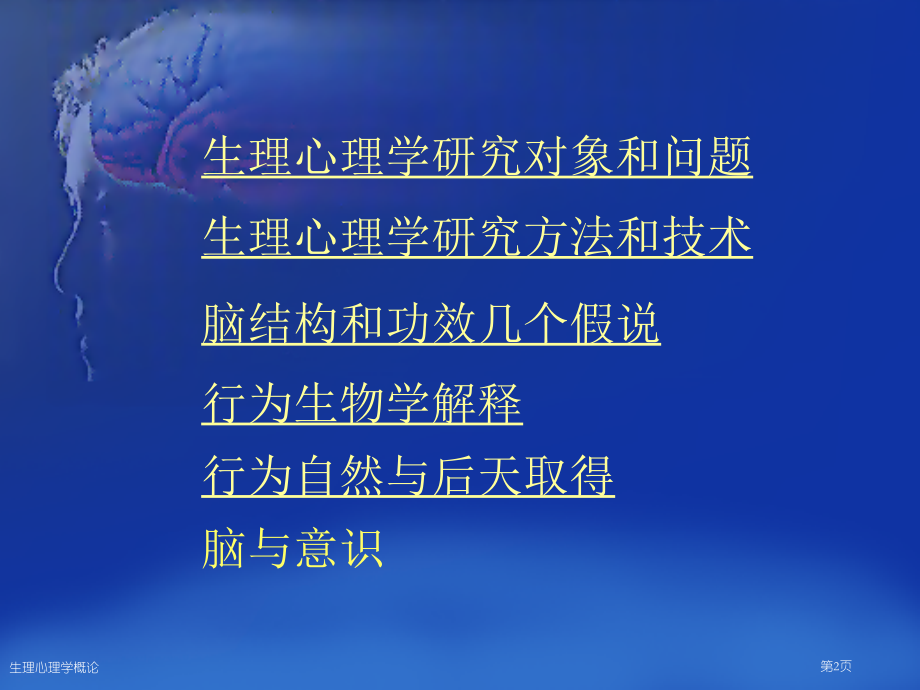 生理心理学研究对象和问题

生理心理学研究方法和技术

脑结构和功效几个假说

行为生物学解释

行为自然与后天取得

脑与意识

生理心理学概论

第2页